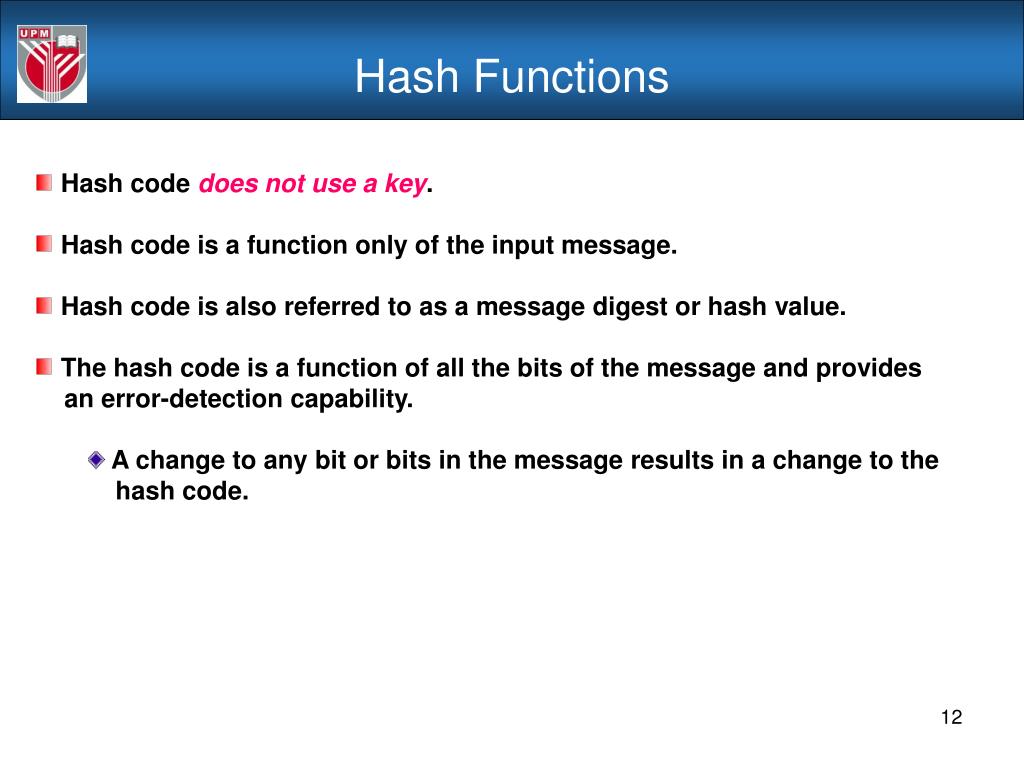 UPM

Hash Functions

Hash code does not use a key.

Hash code is a function only of the input message.

Hash code is also referred to as a message digest or hash value.

The hash code is a function of all the bits of the message and provides an error-detection capability.

A change to any bit or bits in the message results in a change to the hash code.

12